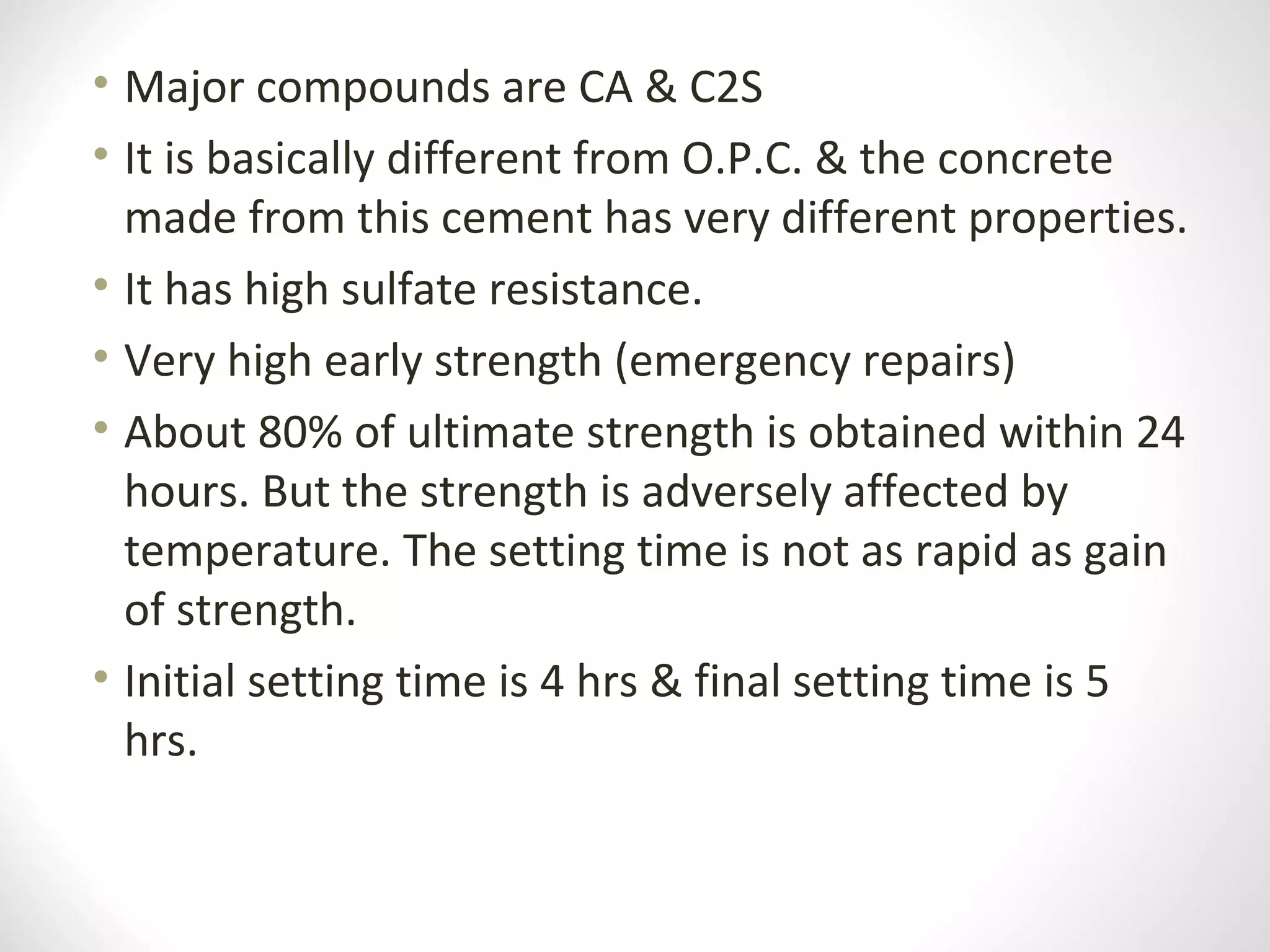 • Major compounds are CA & C2S

• It is basically different from O.P.C. & the concrete made from this cement has very different properties.

• It has high sulfate resistance.

• Very high early strength (emergency repairs)

• About 80% of ultimate strength is obtained within 24 hours. But the strength is adversely affected by temperature. The setting time is not as rapid as gain of strength.

• Initial setting time is 4 hrs & final setting time is 5 hrs.